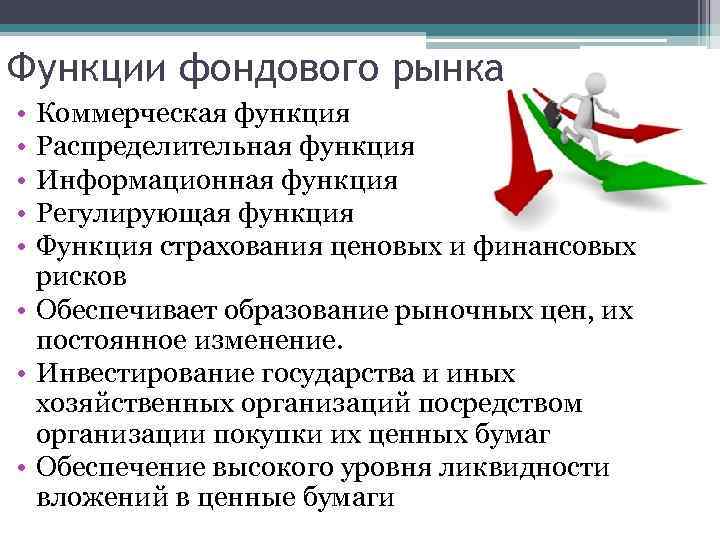 Функции фондового рынка

• Коммерческая функция
• Распределительная функция
• Информационная функция
• Регулирующая функция
• Функция страхования ценовых и финансовых рисков
• Обеспечивает образование рыночных цен, их постоянное изменение.
• Инвестирование государства и иных хозяйственных организаций посредством организации покупки их ценных бумаг
• Обеспечение высокого уровня ликвидности вложений в ценные бумаги